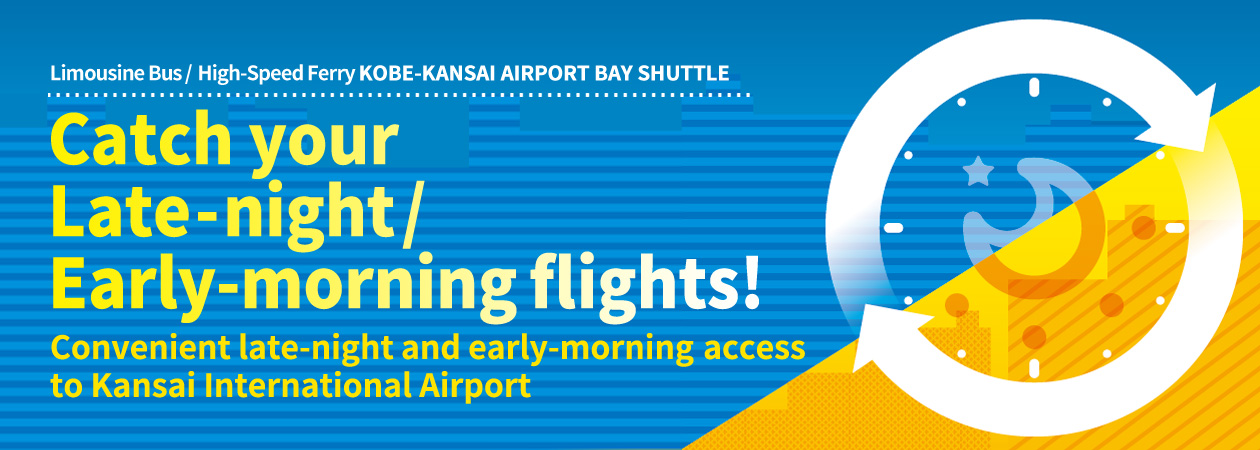 Limousine Bus / High-Speed Ferry KOBE-KANSAI AIRPORT BAY SHUTTLE

Catch your Late-night / Early-morning flights!

Convenient late-night and early-morning access to Kansai International Airport